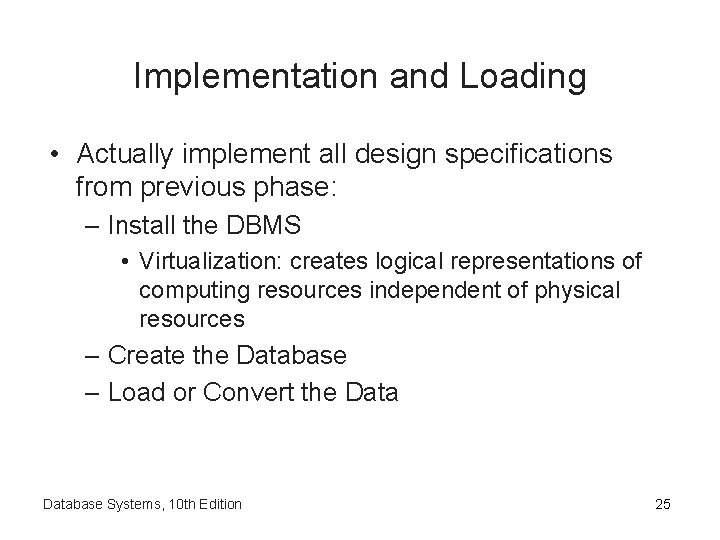 Implementation and Loading

• Actually implement all design specifications from previous phase:
– Install the DBMS
• Virtualization: creates logical representations of computing resources independent of physical resources
– Create the Database
– Load or Convert the Data

Database Systems, 10th Edition

25